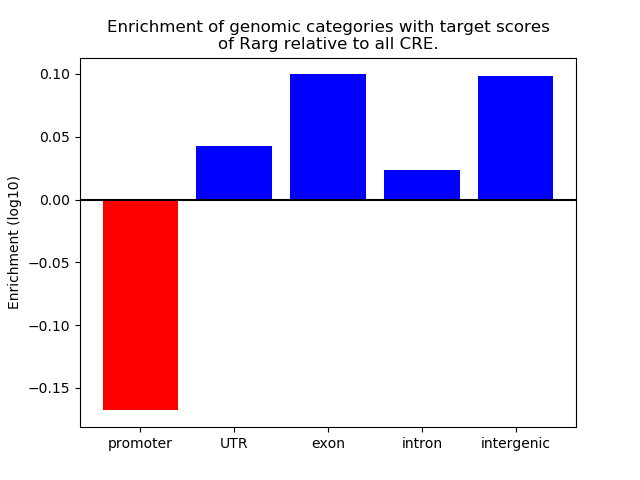 Enrichment of genomic categories with target scores of Rarg relative to all CRE.

Enrichment (log10)

0.10
0.05
0.00
−0.05
−0.10
−0.15

promoter
UTR
exon
intron
intergenic